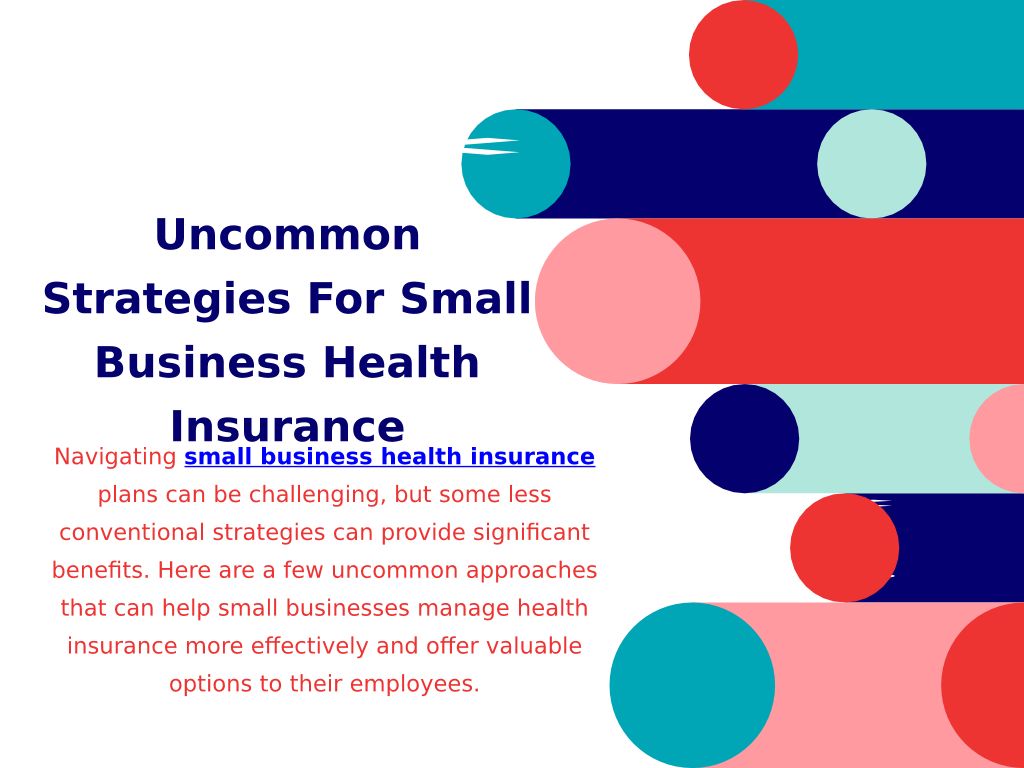 Uncommon Strategies For Small Business Health Insurance

Navigating small business health insurance plans can be challenging, but some less conventional strategies can provide significant benefits. Here are a few uncommon approaches that can help small businesses manage health insurance more effectively and offer valuable options to their employees.